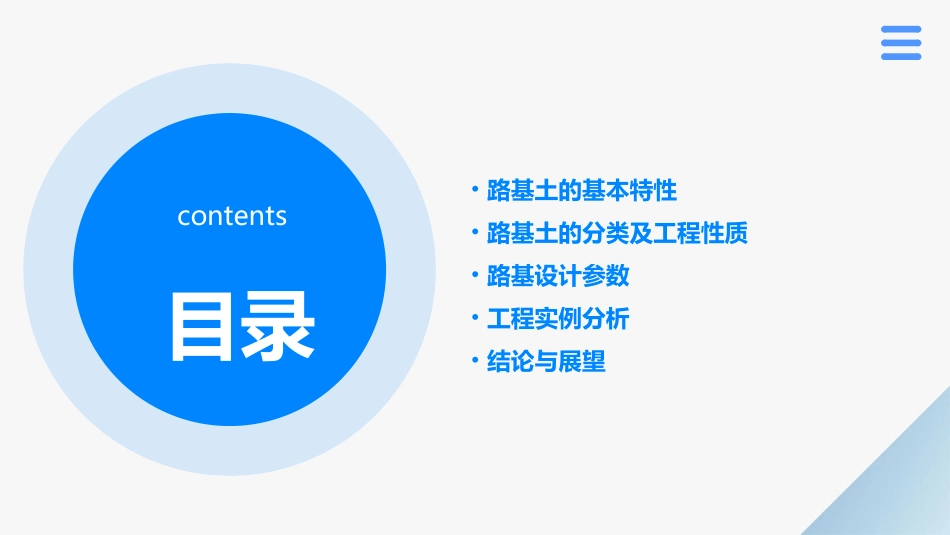 contents

目录

• 路基土的基本特性
• 路基土的分类及工程性质
• 路基设计参数
• 工程实例分析
• 结论与展望